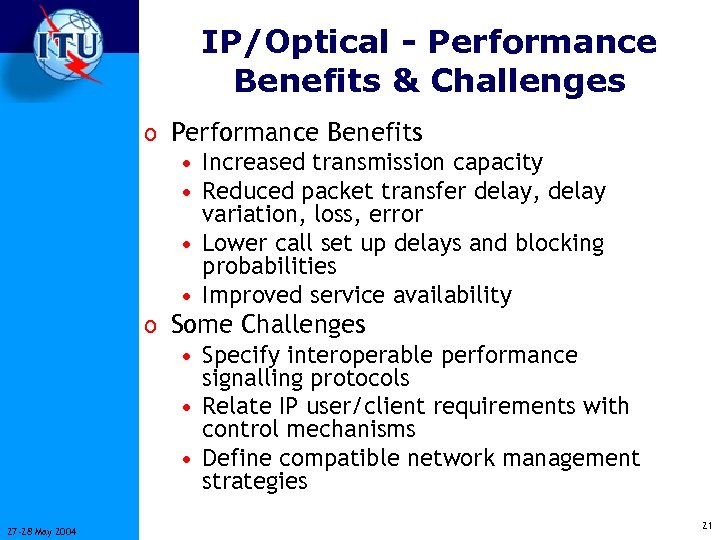 ITU

IP/Optical - Performance Benefits & Challenges

o Performance Benefits
• Increased transmission capacity
• Reduced packet transfer delay, delay variation, loss, error
• Lower call set up delays and blocking probabilities
• Improved service availability

o Some Challenges
• Specify interoperable performance signalling protocols
• Relate IP user/client requirements with control mechanisms
• Define compatible network management strategies

27-28 May 2004

21